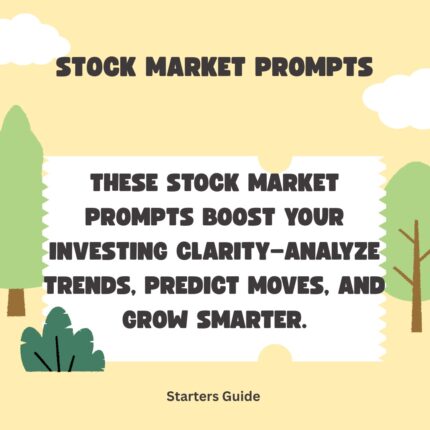 STOCK MARKET PROMPTS

THESE STOCK MARKET PROMPTS BOOST YOUR INVESTING CLARITY—ANALYZE TRENDS, PREDICT MOVES, AND GROW SMARTER.

Starters Guide